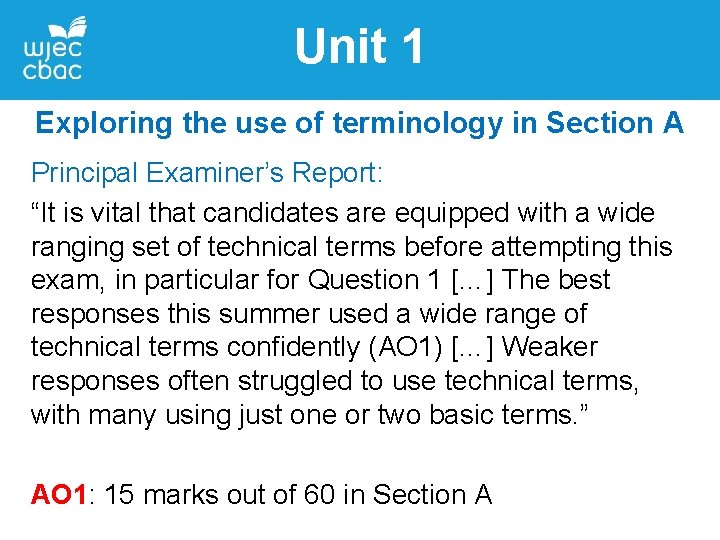 wjec cbac

Unit 1

Exploring the use of terminology in Section A

Principal Examiner's Report:

"It is vital that candidates are equipped with a wide ranging set of technical terms before attempting this exam, in particular for Question 1 [...] The best responses this summer used a wide range of technical terms confidently (AO1) [...] Weaker responses often struggled to use technical terms, with many using just one or two basic terms."

AO1: 15 marks out of 60 in Section A